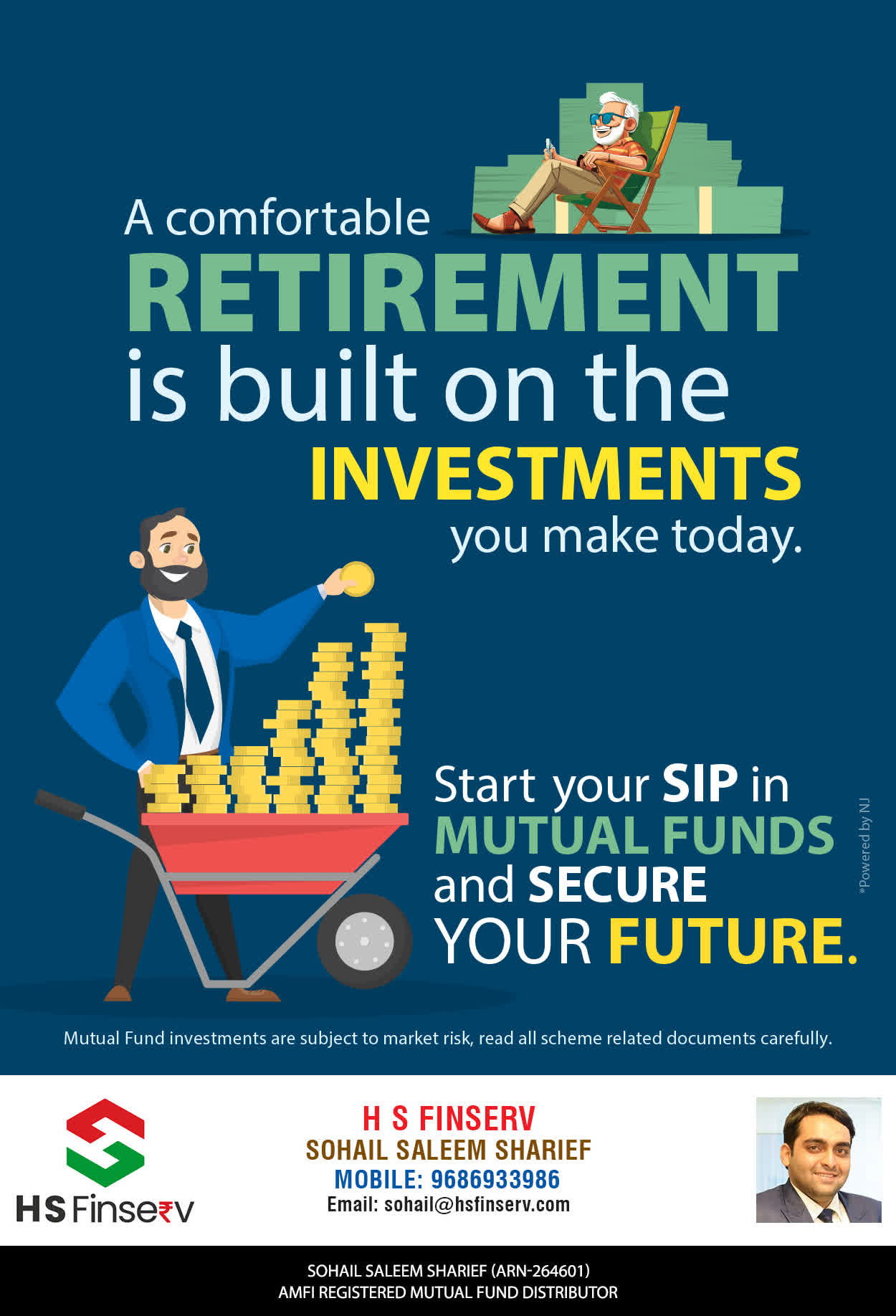 A comfortable RETIREMENT is built on the INVESTMENTS you make today.

Start your SIP in MUTUAL FUNDS and SECURE YOUR FUTURE.

*Powered by NJ

Mutual Fund investments are subject to market risk, read all scheme related documents carefully.

HS Finse₹v

H S FINSERV
SOHAIL SALEEM SHARIEF
MOBILE: 9686933986
Email: sohail@hsfinserv.com

SOHAIL SALEEM SHARIEF (ARN-264601)
AMFI REGISTERED MUTUAL FUND DISTRIBUTOR